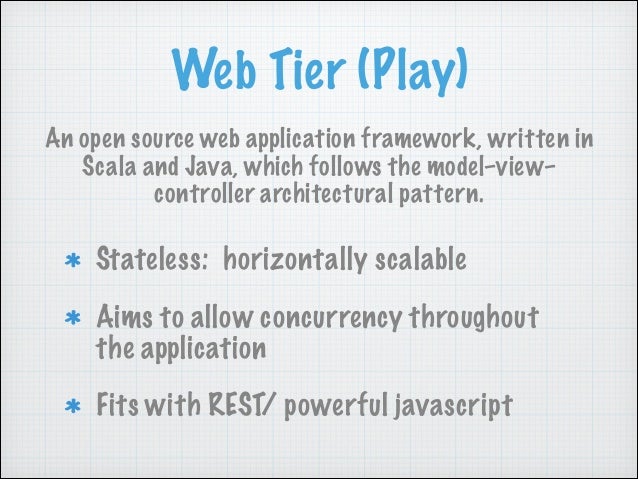 Web Tier (Play)

An open source web application framework, written in Scala and Java, which follows the model-view-controller architectural pattern.

* Stateless: horizontally scalable

* Aims to allow concurrency throughout the application

* Fits with REST/ powerful javascript